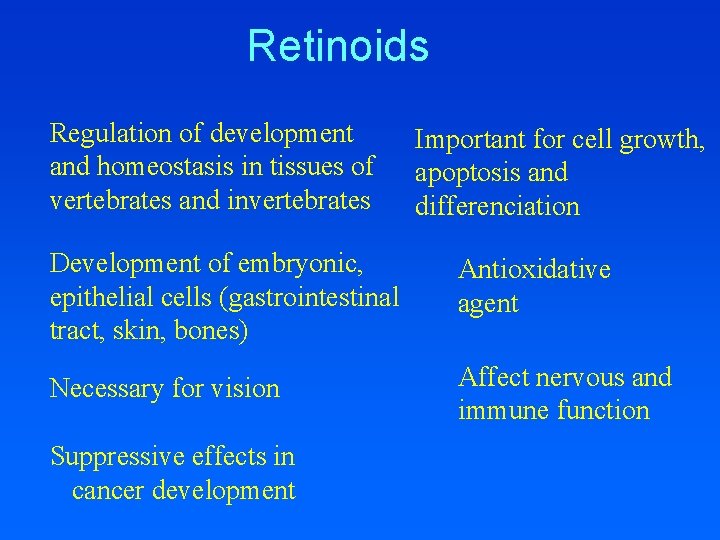 Retinoids

Regulation of development and homeostasis in tissues of vertebrates and invertebrates

Development of embryonic, epithelial cells (gastrointestinal tract, skin, bones)

Necessary for vision

Suppressive effects in cancer development

Important for cell growth, apoptosis and differenciation

Antioxidative agent

Affect nervous and immune function